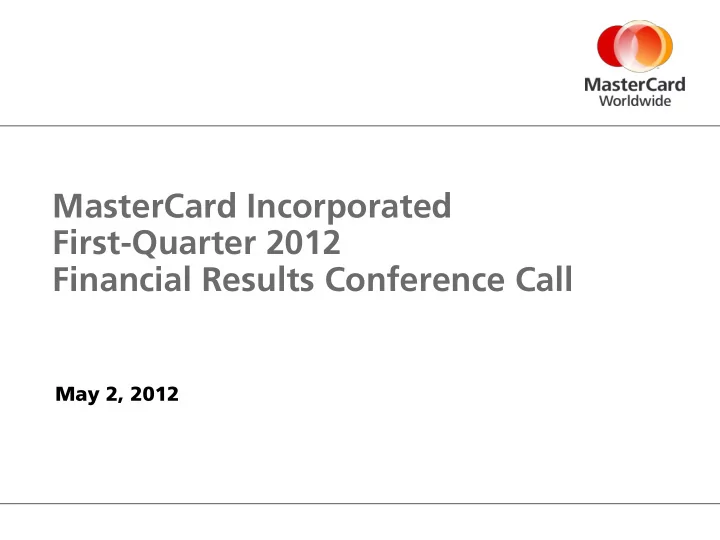 MasterCard
Worldwide

MasterCard Incorporated
First-Quarter 2012
Financial Results Conference Call

May 2, 2012